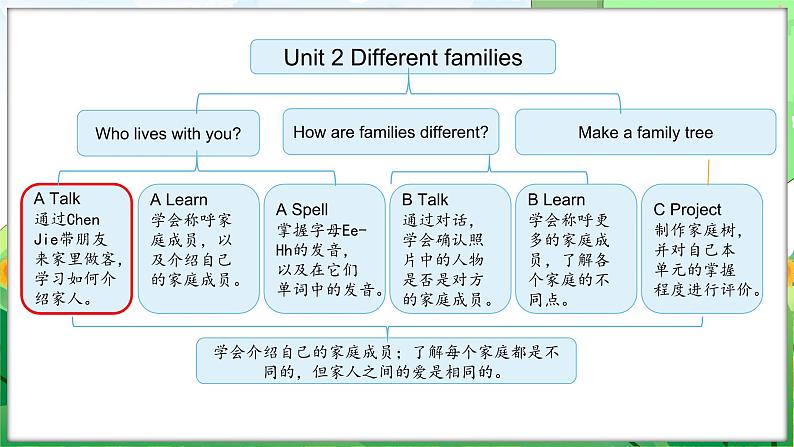 Unit 2 Different families

Who lives with you?

How are families different?

Make a family tree

A Talk
通过Chen Jie带朋友来家里做客，学习如何介绍家人。

A Learn
学会称呼家庭成员，以及介绍自己的家庭成员。

A Spell
掌握字母Ee-Hh的发音，以及在它们单词中的发音。

B Talk
通过对话，学会确认照片中的人物是否是对方的家庭成员。

B Learn
学会称呼更多的家庭成员，了解各个家庭的不同点。

C Project
制作家庭树，并对自己本单元的掌握程度进行评价。

学会介绍自己的家庭成员；了解每个家庭都是不同的，但家人之间的爱是相同的。